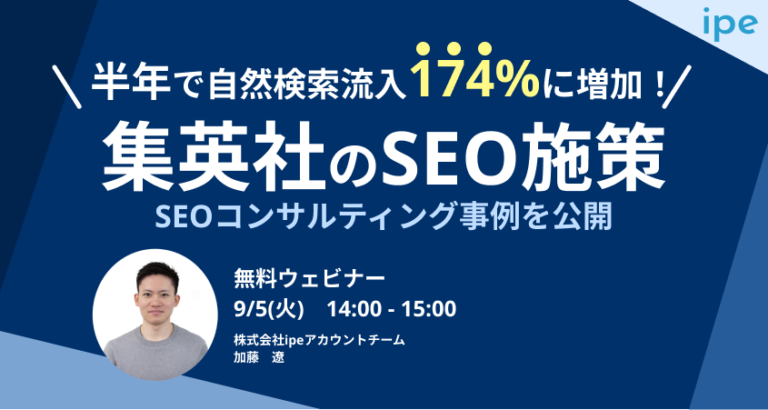 ipe

＼半年で自然検索流入174%に増加！／

集英社のSEO施策

SEOコンサルティング事例を公開

無料ウェビナー

9/5(火)　14:00 - 15:00

株式会社ipeアカウントチーム
加藤　遼